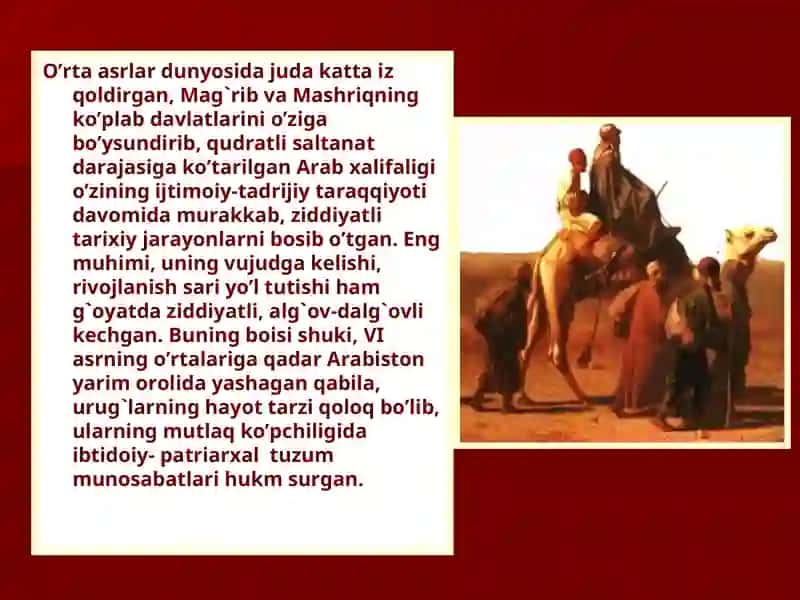 O’rta asrlar dunyosida juda katta iz qoldirgan, Mag`rib va Mashriqning ko’plab davlatlarini o’ziga bo’ysundirib, qudratli saltanat darajasiga ko’tarilgan Arab xalifaligi o’zining ijtimoiy-tadrijiy taraqqiyoti davomida murakkab, ziddiyatli tarixiy jarayonlarni bosib o’tgan. Eng muhimi, uning vujudga kelishi, rivojlanish sari yo’l tutishi ham g`oyatda ziddiyatli, alg`ov-dalg`ovli kechgan. Buning boisi shuki, VI asrning o’rtalariga qadar Arabiston yarim orolida yashagan qabila, urug`larning hayot tarzi qoloq bo’lib, ularning mutlaq ko’pchiligida ibtidoiy- patriarxal tuzum munosabatlari hukm surgan.